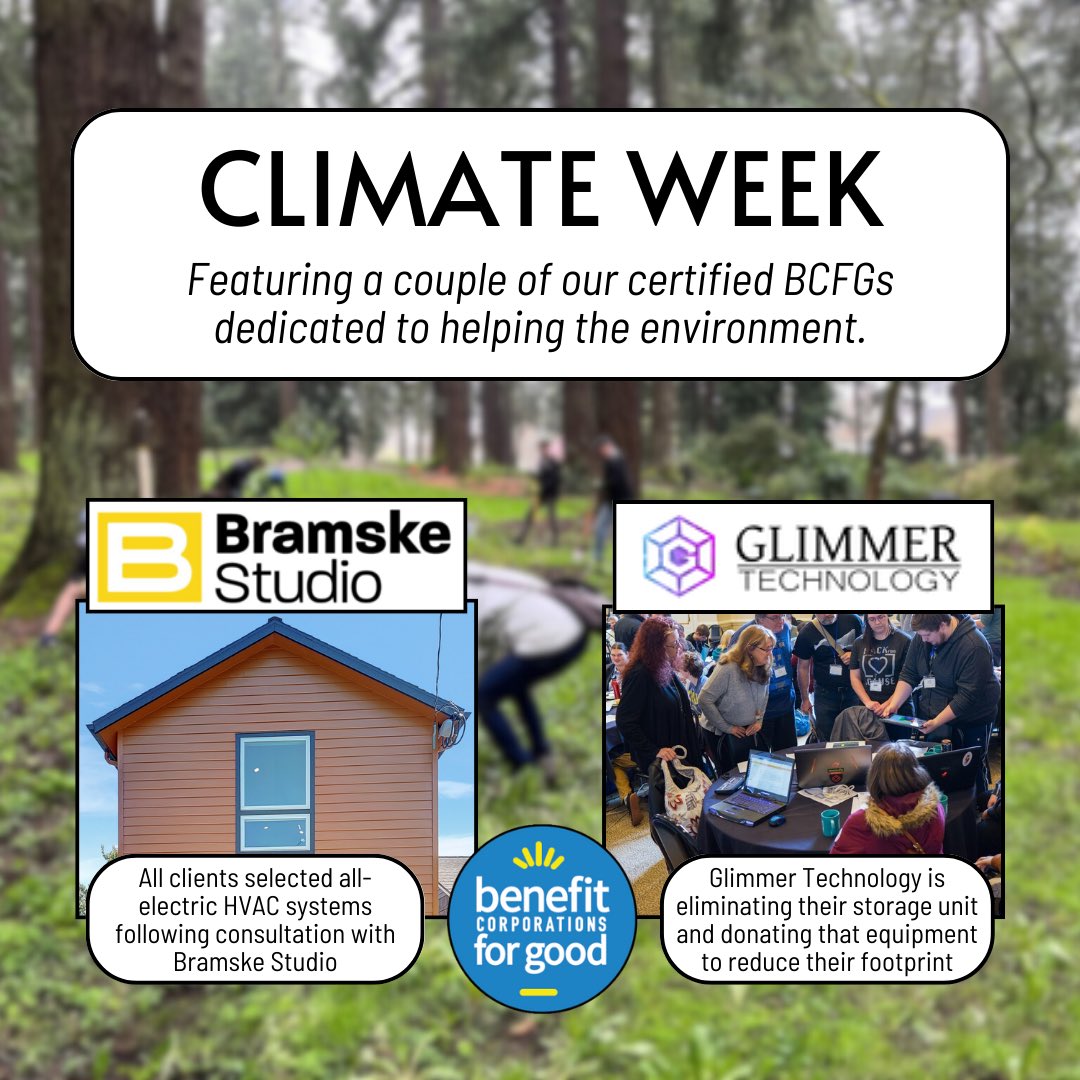 CLIMATE WEEK

Featuring a couple of our certified BCFGs dedicated to helping the environment.

B Bramske Studio

GLIMMER TECHNOLOGY

All clients selected all-electric HVAC systems following consultation with Bramske Studio

benefit CORPORATIONS for good

Glimmer Technology is eliminating their storage unit and donating that equipment to reduce their footprint